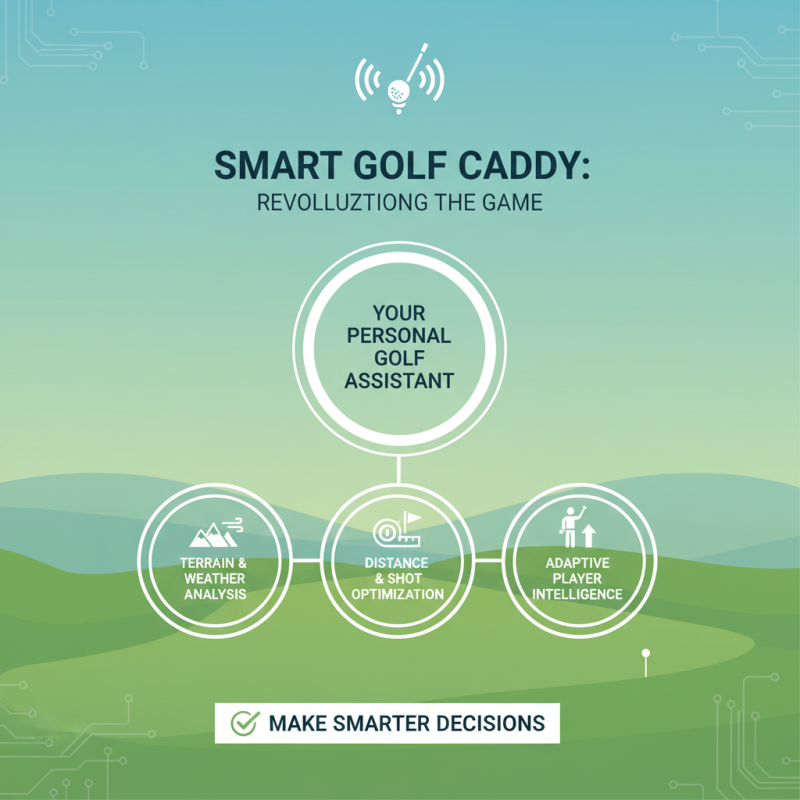 SMART GOLF CADDY:
REVOLLUZTIONG THE GAME

YOUR PERSONAL GOLF ASSISTANT

TERRAIN & WEATHER ANALYSIS

DISTANCE & SHOT OPTIMIZATION

ADAPTIVE PLAYER INTELLIGENCE

MAKE SMARTER DECISIONS